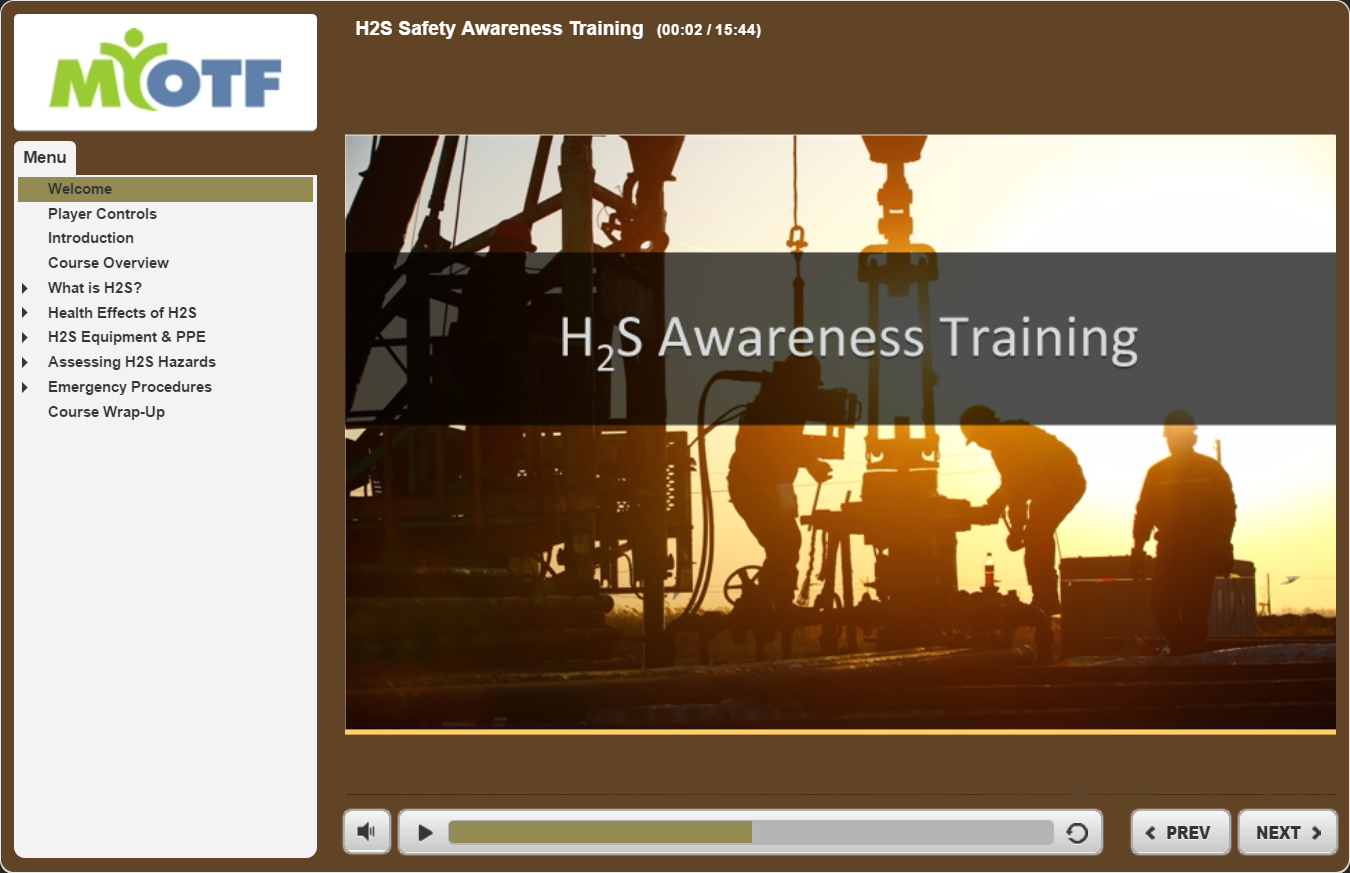 MYOTF

H2S Safety Awareness Training (00:02 / 15:44)

Menu

Welcome
Player Controls
Introduction
Course Overview
What is H2S?
Health Effects of H2S
H2S Equipment & PPE
Assessing H2S Hazards
Emergency Procedures
Course Wrap-Up

$H_2S$ Awareness Training

PREV
NEXT